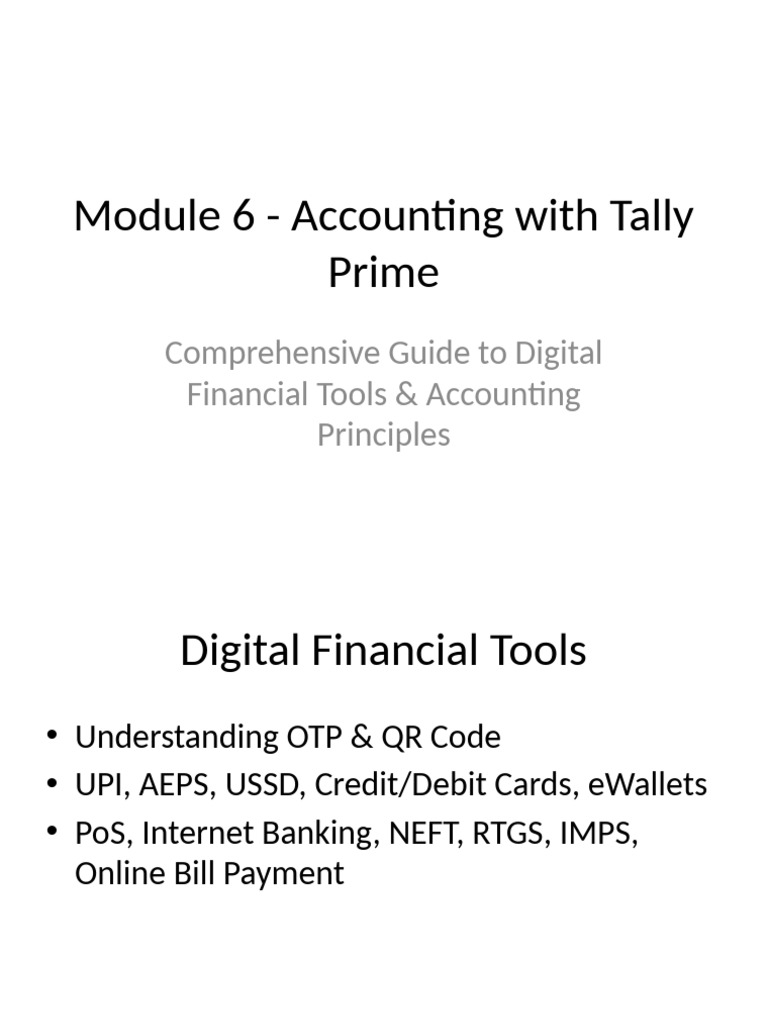 Module 6 - Accounting with Tally Prime

Comprehensive Guide to Digital Financial Tools & Accounting Principles

Digital Financial Tools

• Understanding OTP & QR Code
• UPI, AEPS, USSD, Credit/Debit Cards, eWallets
• PoS, Internet Banking, NEFT, RTGS, IMPS, Online Bill Payment